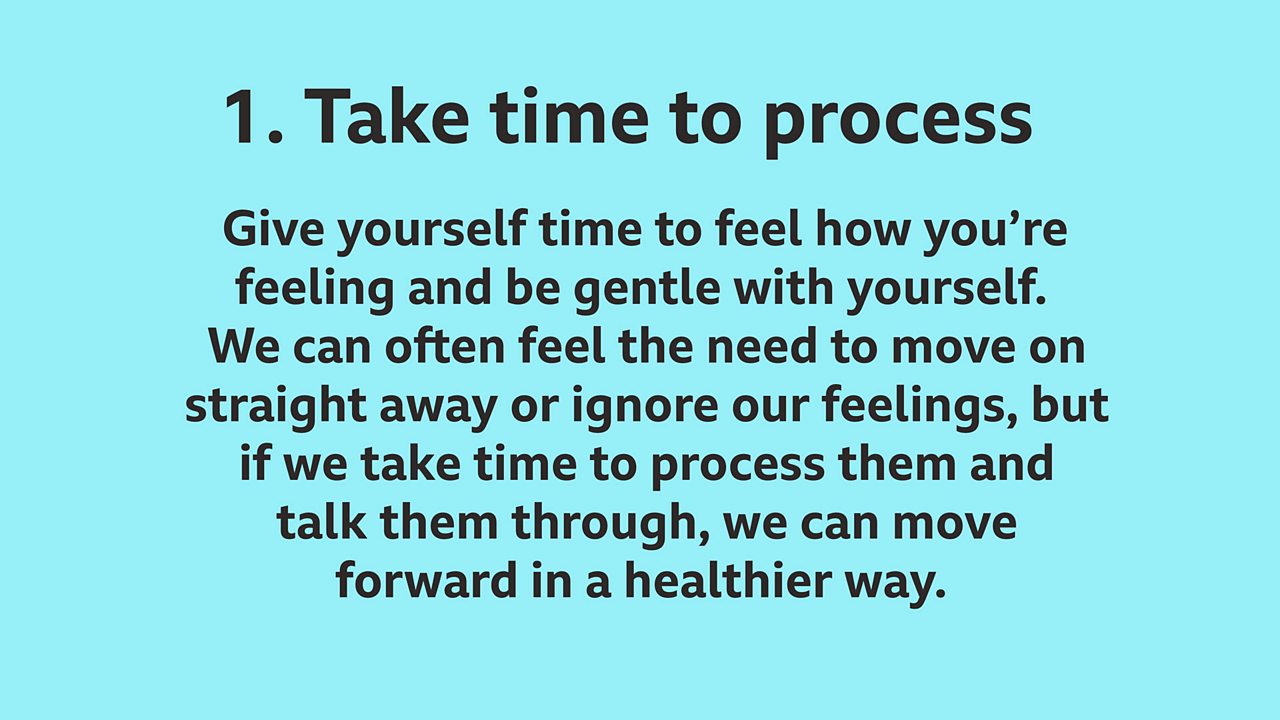 1. Take time to process

Give yourself time to feel how you’re feeling and be gentle with yourself. We can often feel the need to move on straight away or ignore our feelings, but if we take time to process them and talk them through, we can move forward in a healthier way.